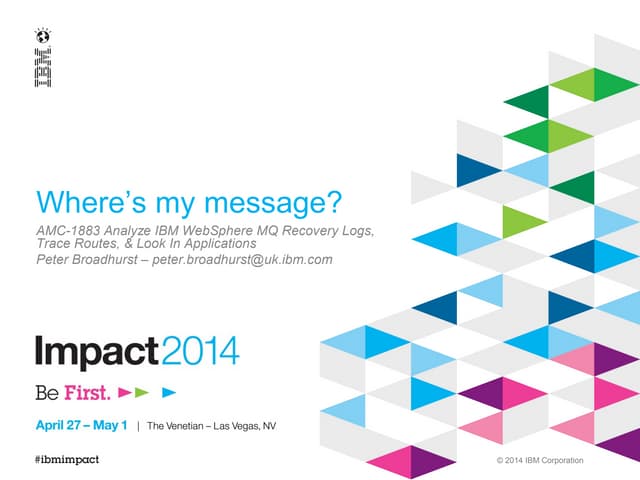 IBM

Where's my message?

AMC-1883 Analyze IBM WebSphere MQ Recovery Logs, Trace Routes, & Look In Applications

Peter Broadhurst – peter.broadhurst@uk.ibm.com

Impact2014

Be First.

April 27 – May 1 | The Venetian – Las Vegas, NV

#ibmimpact

© 2014 IBM Corporation